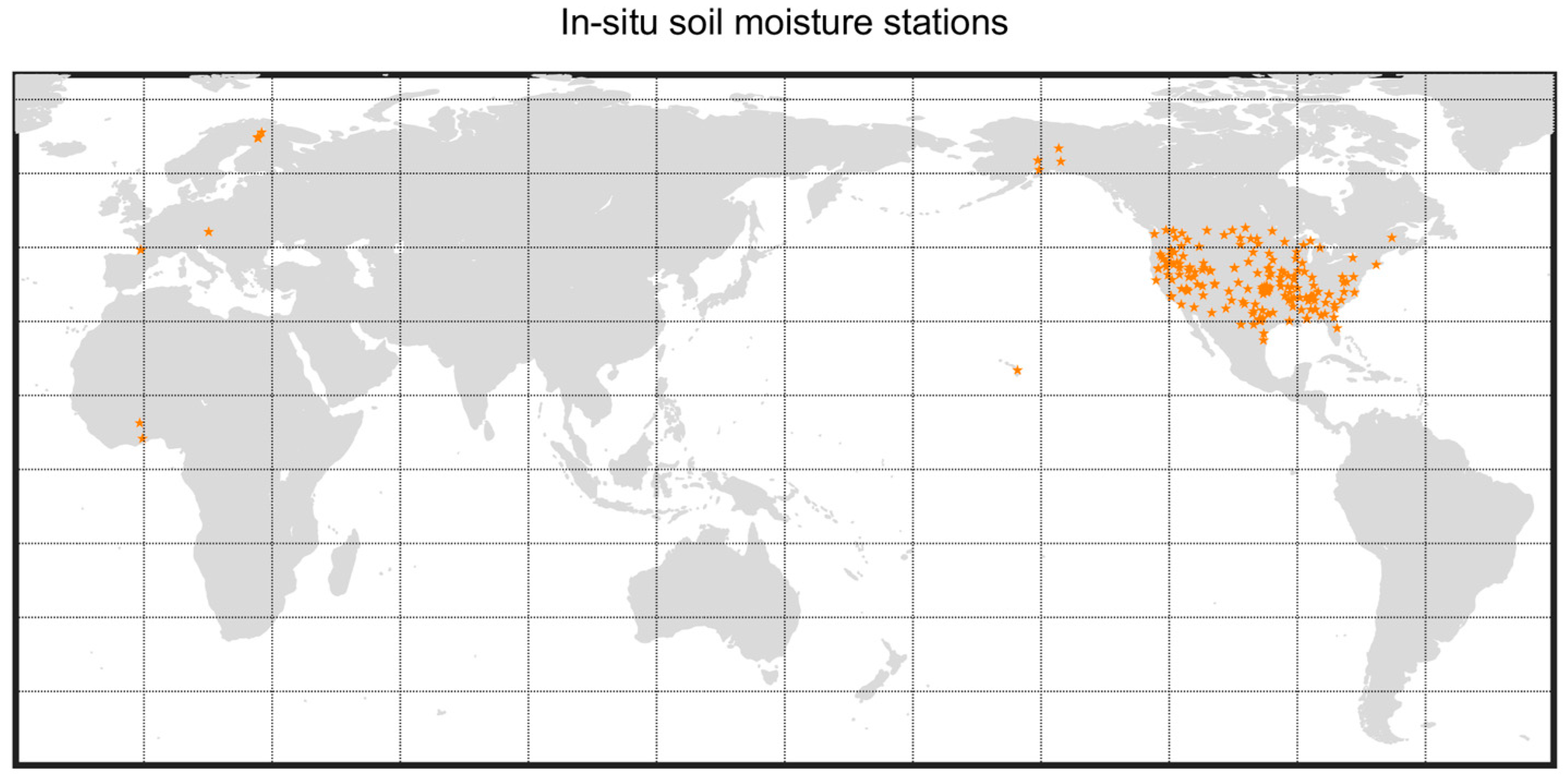 In-situ soil moisture stations